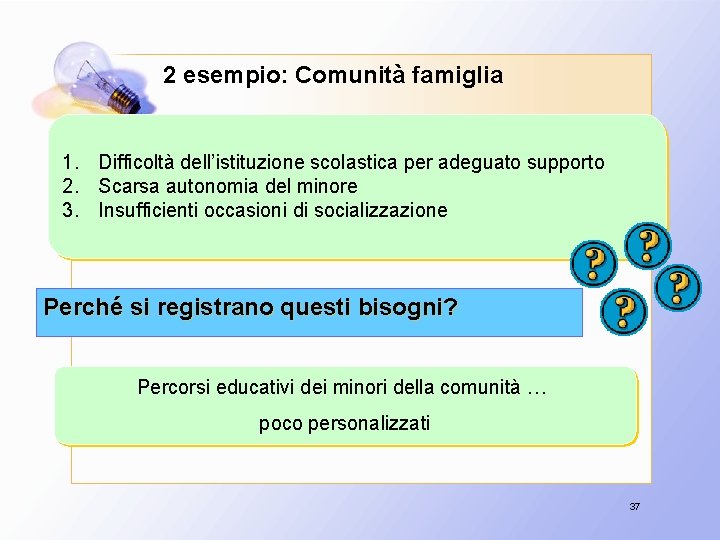 2 esempio: Comunità famiglia

1. Difficoltà dell'istituzione scolastica per adeguato supporto
2. Scarsa autonomia del minore
3. Insufficienti occasioni di socializzazione

?
?
?
?

Perché si registrano questi bisogni?

Percorsi educativi dei minori della comunità …

poco personalizzati

37